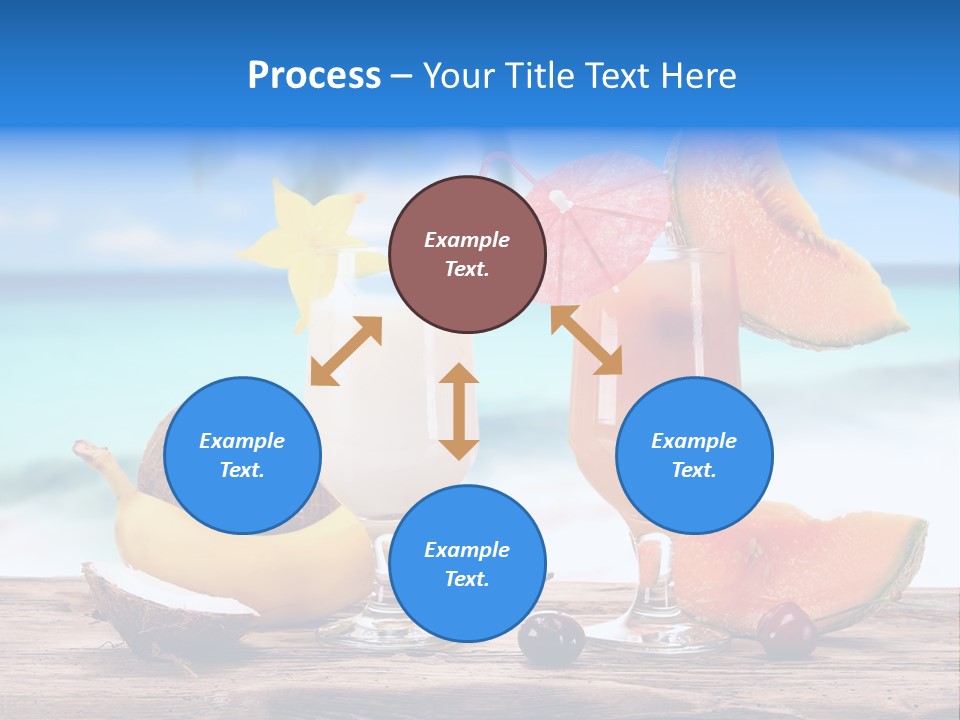 Process – Your Title Text Here

Example Text.

Example Text.

Example Text.

Example Text.